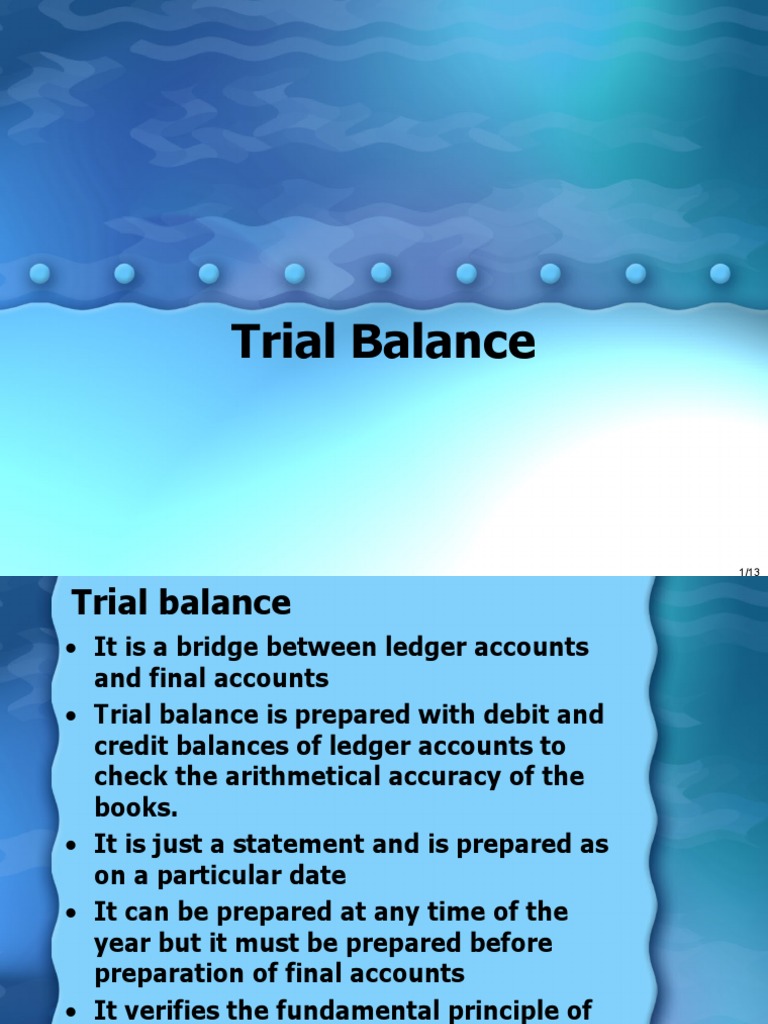 Trial Balance

1/13

Trial balance

• It is a bridge between ledger accounts and final accounts

• Trial balance is prepared with debit and credit balances of ledger accounts to check the arithmetical accuracy of the books.

• It is just a statement and is prepared as on a particular date

• It can be prepared at any time of the year but it must be prepared before preparation of final accounts

• It verifies the fundamental principle of